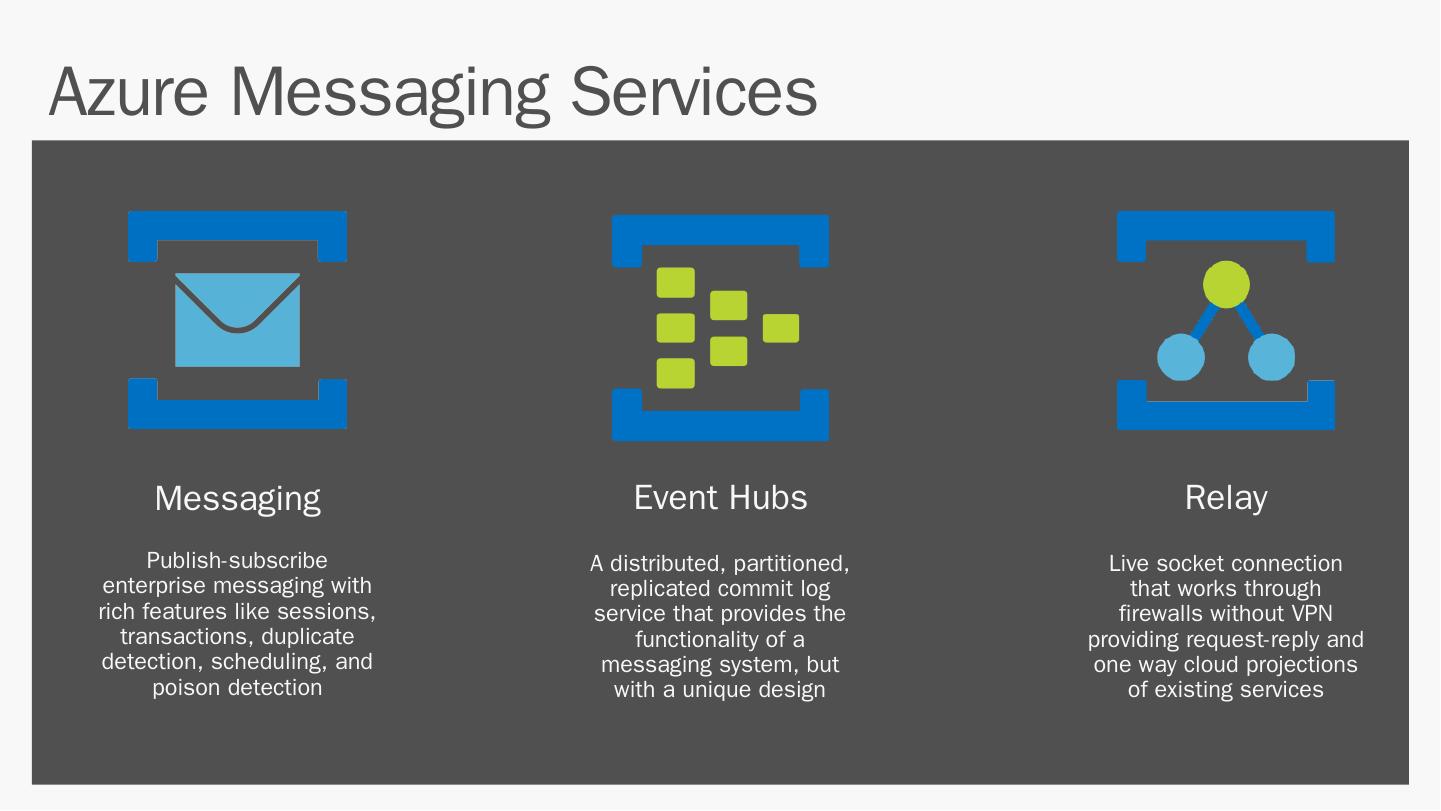 Azure Messaging Services

Messaging

Publish-subscribe enterprise messaging with rich features like sessions, transactions, duplicate detection, scheduling, and poison detection

Event Hubs

A distributed, partitioned, replicated commit log service that provides the functionality of a messaging system, but with a unique design

Relay

Live socket connection that works through firewalls without VPN providing request-reply and one way cloud projections of existing services